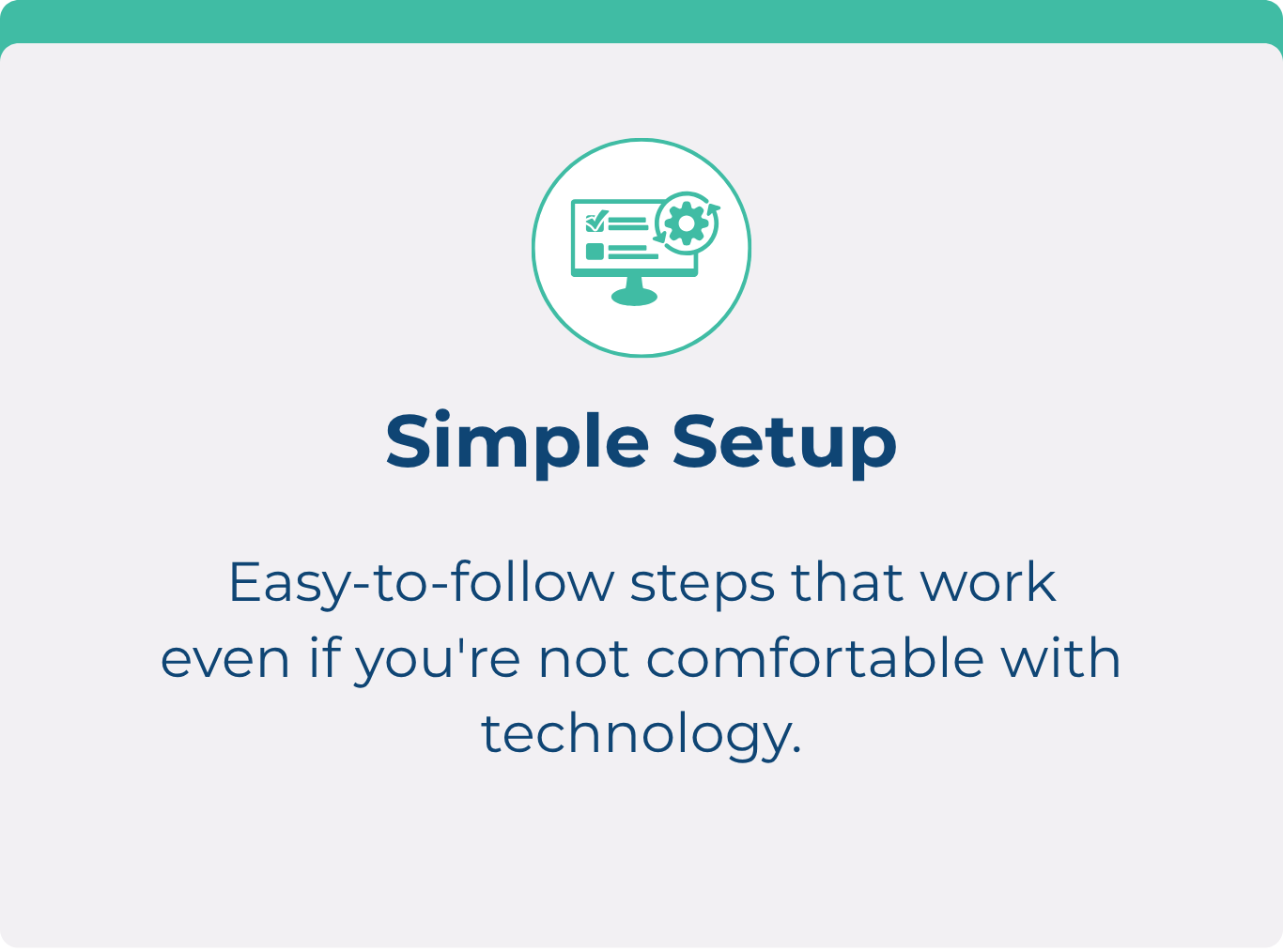 Simple Setup

Easy-to-follow steps that work even if you're not comfortable with technology.